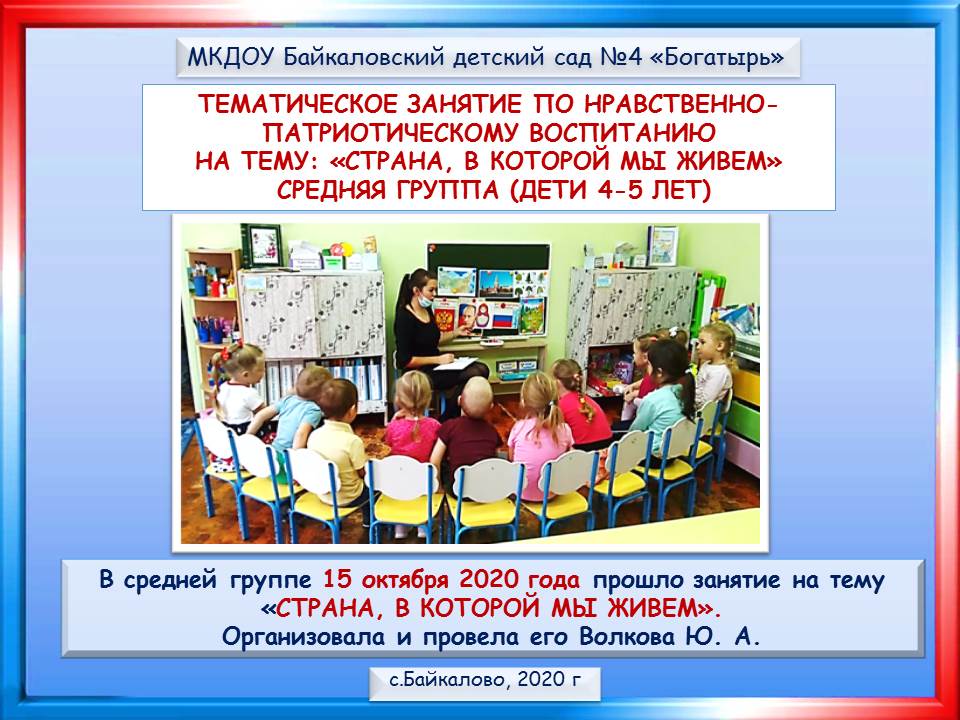 МКДОУ Байкаловский детский сад №4 «Богатырь»

ТЕМАТИЧЕСКОЕ ЗАНЯТИЕ ПО НРАВСТВЕННО-ПАТРИОТИЧЕСКОМУ ВОСПИТАНИЮ
НА ТЕМУ: «СТРАНА, В КОТОРОЙ МЫ ЖИВЕМ»
СРЕДНЯЯ ГРУППА (ДЕТИ 4-5 ЛЕТ)

В средней группе 15 октября 2020 года прошло занятие на тему «СТРАНА, В КОТОРОЙ МЫ ЖИВЕМ».
Организовала и провела его Волкова Ю. А.

с.Байкалово, 2020 г